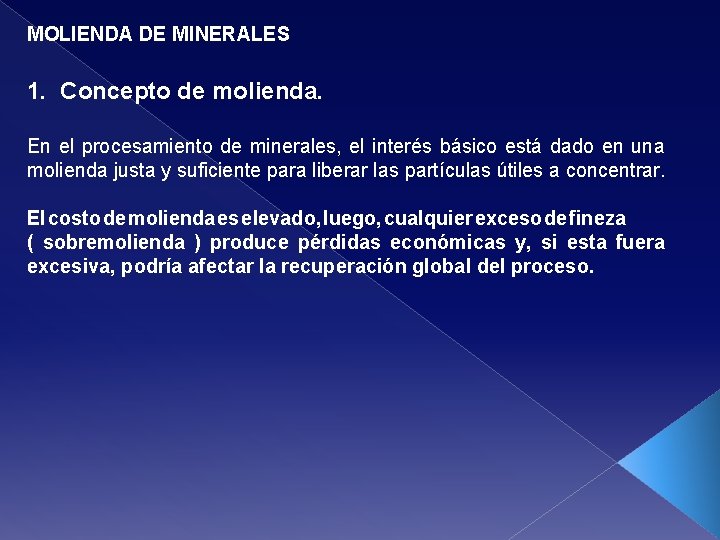 MOLIENDA DE MINERALES

1. Concepto de molienda.

En el procesamiento de minerales, el interés básico está dado en una molienda justa y suficiente para liberar las partículas útiles a concentrar.

El costo de molienda es elevado, luego, cualquier exceso de fineza ( sobremolienda ) produce pérdidas económicas y, si esta fuera excesiva, podría afectar la recuperación global del proceso.